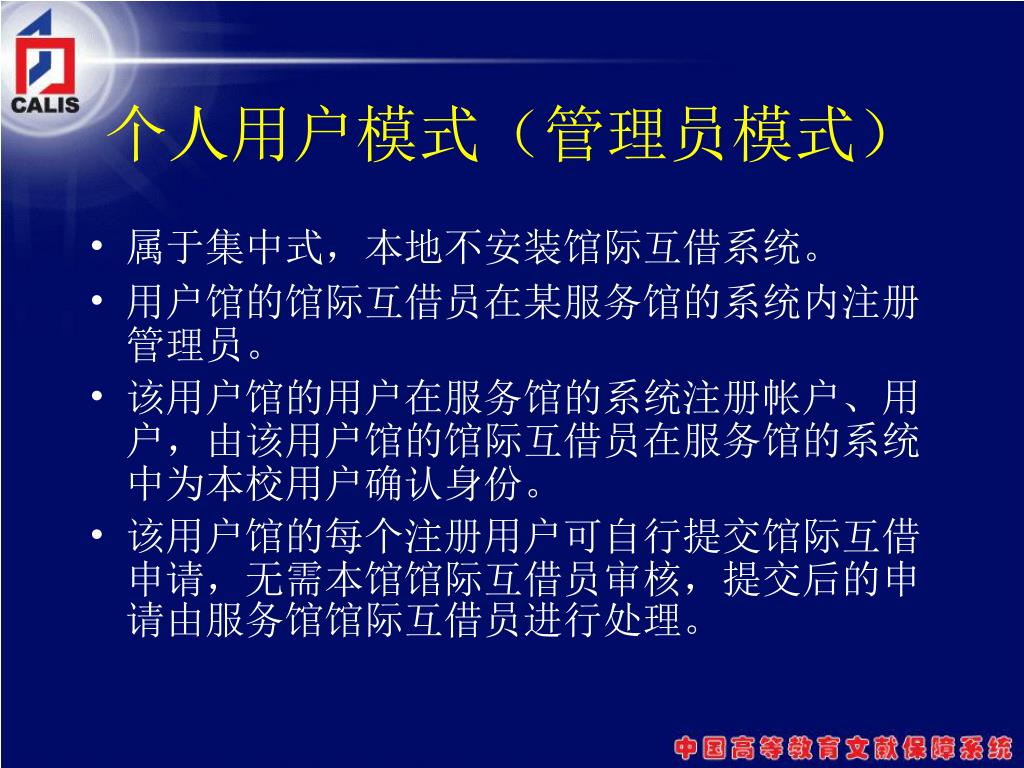 CALIS

个人用户模式（管理员模式）

• 属于集中式，本地不安装馆际互借系统。
• 用户馆的馆际互借员在某服务馆的系统内注册管理员。
• 该用户馆的用户在服务馆的系统注册帐户、用户，由该用户馆的馆际互借员在服务馆的系统中为本校用户确认身份。
• 该用户馆的每个注册用户可自行提交馆际互借申请，无需本馆馆际互借员审核，提交后的申请由服务馆馆际互借员进行处理。

中国高等教育文献保障系统